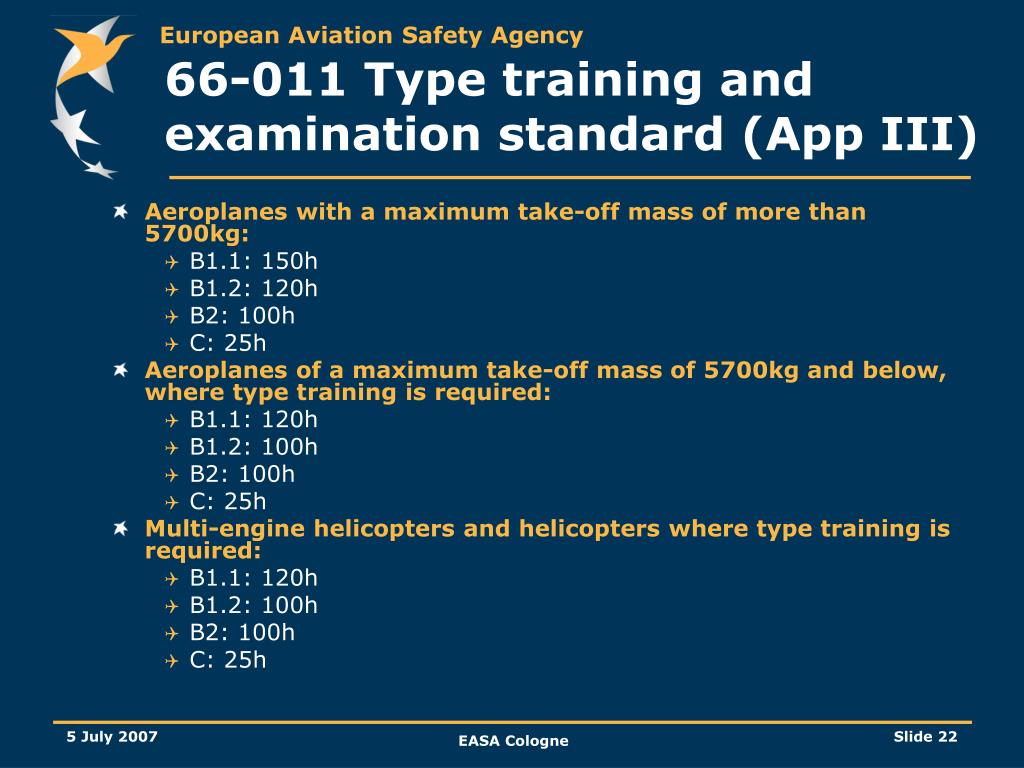 European Aviation Safety Agency

66-011 Type training and examination standard (App III)

Aeroplanes with a maximum take-off mass of more than 5700kg:
B1.1: 150h
B1.2: 120h
B2: 100h
C: 25h

Aeroplanes of a maximum take-off mass of 5700kg and below, where type training is required:
B1.1: 120h
B1.2: 100h
B2: 100h
C: 25h

Multi-engine helicopters and helicopters where type training is required:
B1.1: 120h
B1.2: 100h
B2: 100h
C: 25h

5 July 2007

EASA Cologne

Slide 22